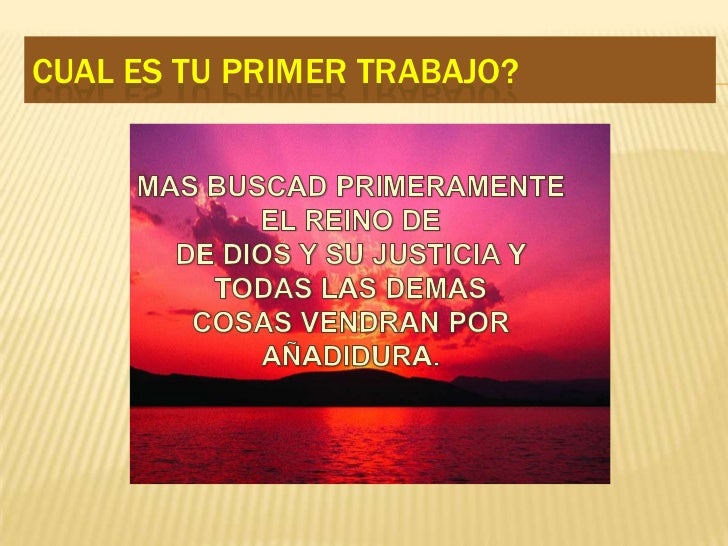 CUAL ES TU PRIMER TRABAJO?

MAS BUSCAD PRIMERAMENTE EL REINO DE
DE DIOS Y SU JUSTICIA Y TODAS LAS DEMAS COSAS VENDRAN POR AÑADIDURA.